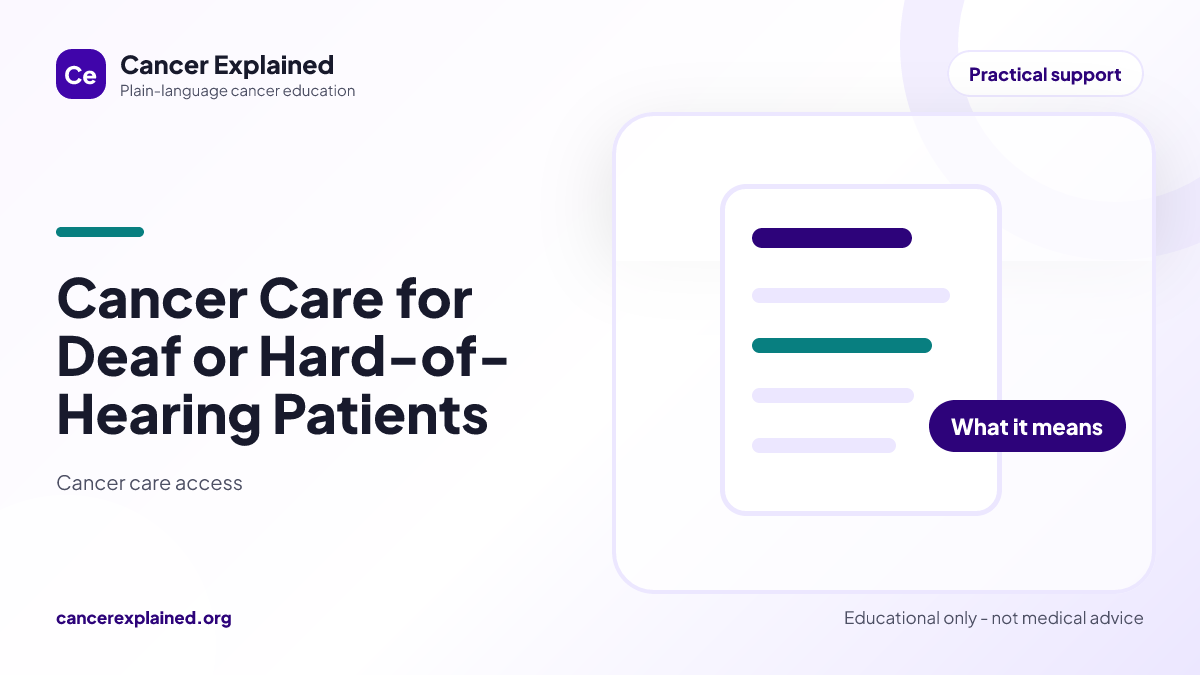 Ce
Cancer Explained
Plain-language cancer education

Practical support

Cancer Care for Deaf or Hard-of-Hearing Patients

Cancer care access

What it means

cancerexplained.org

Educational only - not medical advice